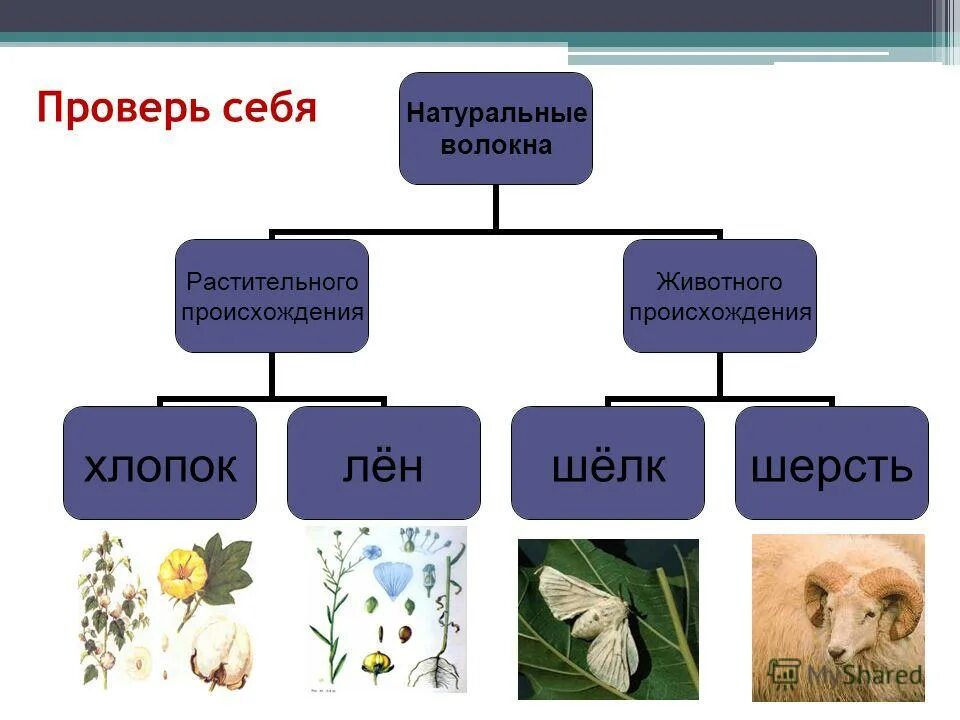 Проверь себя

Натуральные волокна

Растительного происхождения

Животного происхождения

хлопок

лён

шёлк

шерсть

MyShared